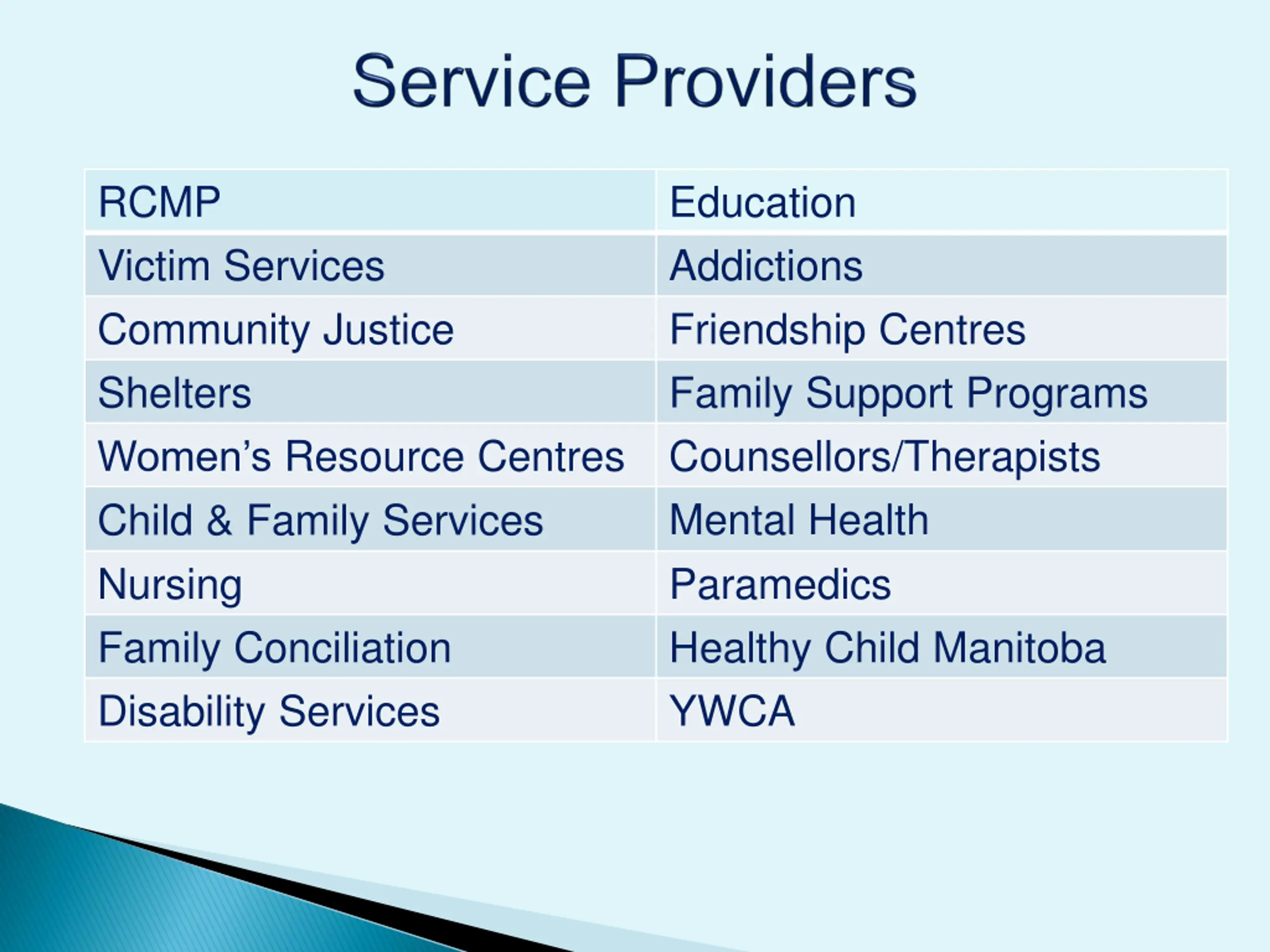 Service Providers

| RCMP | Education |
|---|---|
| Victim Services | Addictions |
| Community Justice | Friendship Centres |
| Shelters | Family Support Programs |
| Women’s Resource Centres | Counsellors/Therapists |
| Child & Family Services | Mental Health |
| Nursing | Paramedics |
| Family Conciliation | Healthy Child Manitoba |
| Disability Services | YWCA |